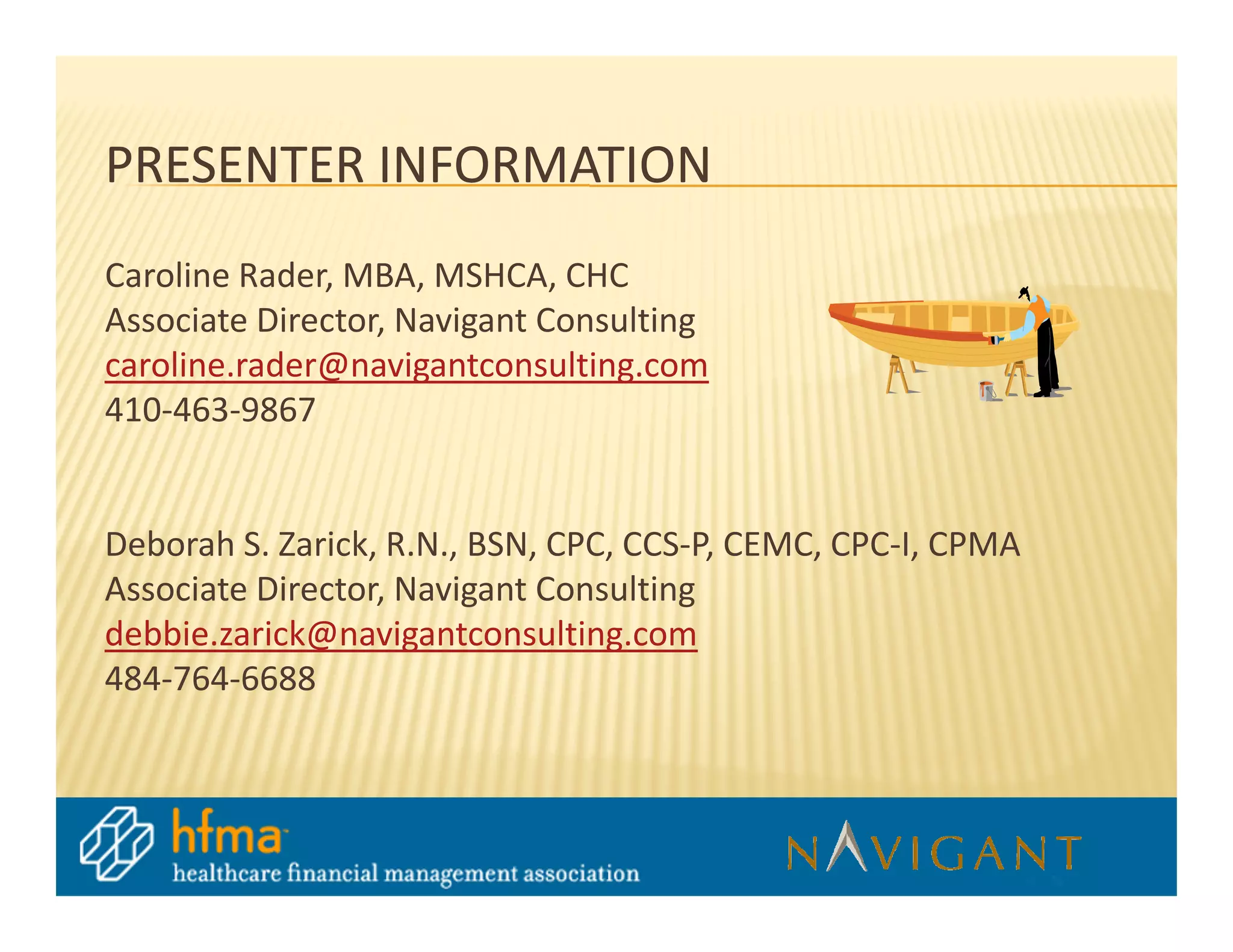 PRESENTER INFORMATION

Caroline Rader, MBA, MSHCA, CHC
Associate Director, Navigant Consulting
caroline.rader@navigantconsulting.com
410-463-9867

Deborah S. Zarick, R.N., BSN, CPC, CCS-P, CEMC, CPC-I, CPMA
Associate Director, Navigant Consulting
debbie.zarick@navigantconsulting.com
484-764-6688

hfma
healthcare financial management association

NAVIGANT